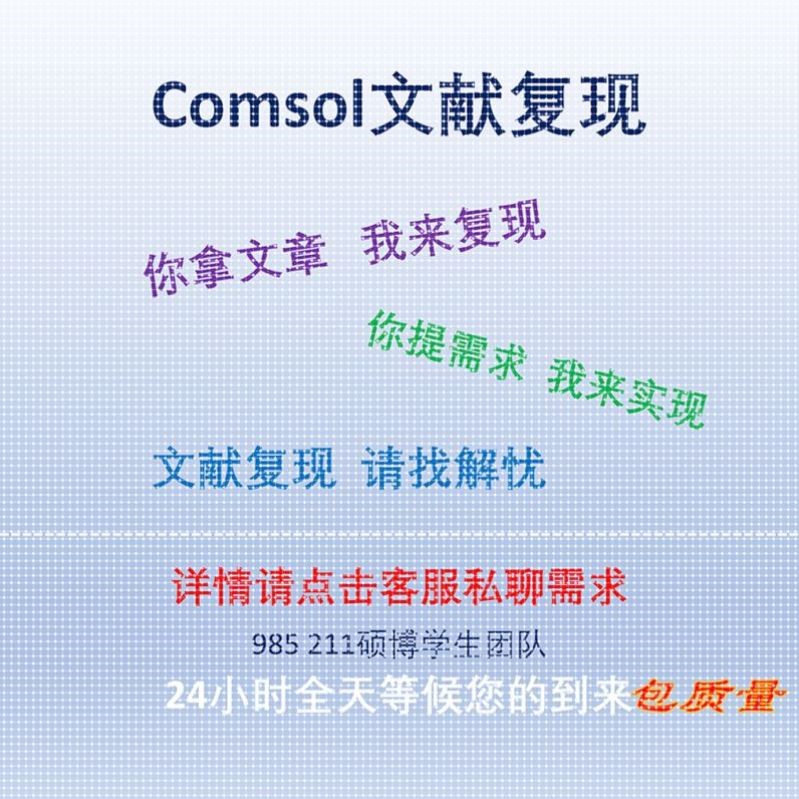 Comsol文献复现

你拿文章 我来复现

你提需求 我来实现

文献复现 请找解忧

详情请点击客服私聊需求

985 211硕博学生团队

24小时全天等候您的到来包质量